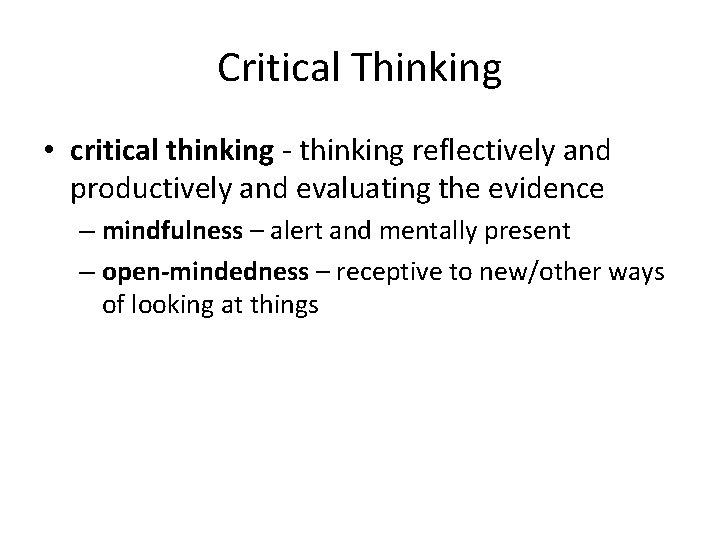 Critical Thinking

• critical thinking - thinking reflectively and productively and evaluating the evidence

– mindfulness – alert and mentally present

– open-mindedness – receptive to new/other ways of looking at things